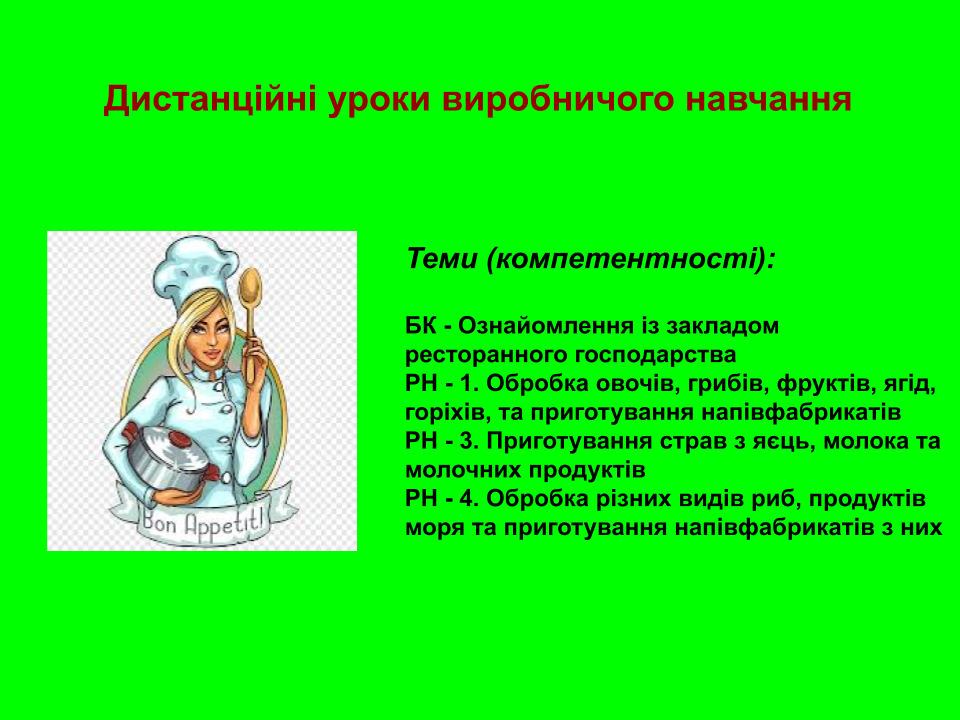 Дистанційні уроки виробничого навчання

Bon Appetit!

Теми (компетентності):

БК - Ознайомлення із закладом ресторанного господарства
РН - 1. Обробка овочів, грибів, фруктів, ягід, горіхів, та приготування напівфабрикатів
РН - 3. Приготування страв з яєць, молока та молочних продуктів
РН - 4. Обробка різних видів риб, продуктів моря та приготування напівфабрикатів з них